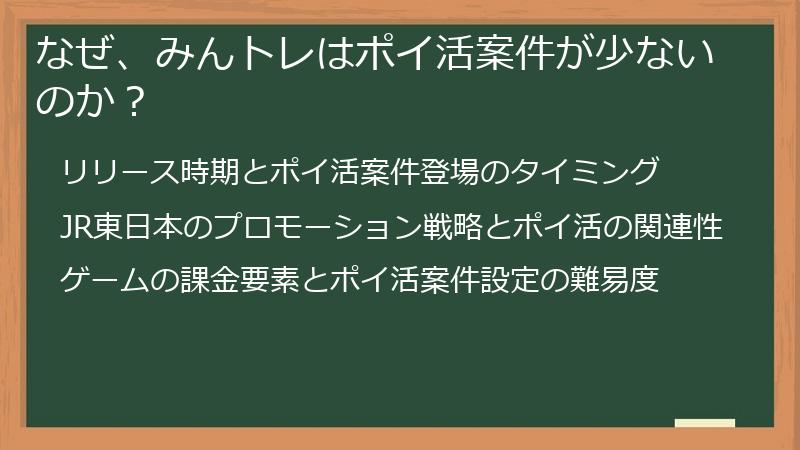 なぜ、みんトレはポイ活案件が少ないのか？

リリース時期とポイ活案件登場のタイミング

JR東日本のプロモーション戦略とポイ活の関連性

ゲームの課金要素とポイ活案件設定の難易度